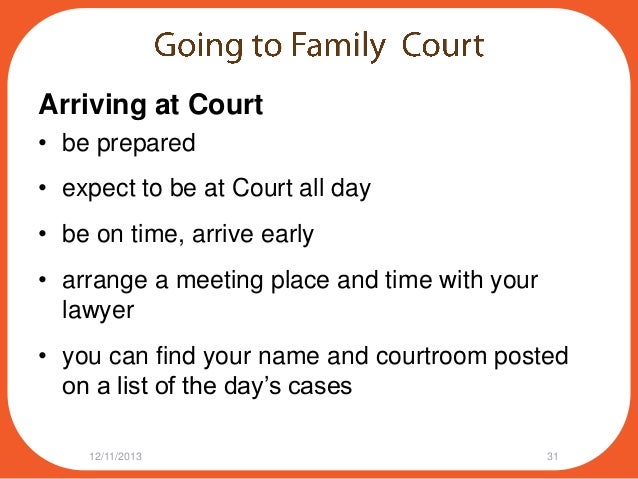 Going to Family Court

Arriving at Court

• be prepared

• expect to be at Court all day

• be on time, arrive early

• arrange a meeting place and time with your lawyer

• you can find your name and courtroom posted on a list of the day's cases

12/11/2013

31